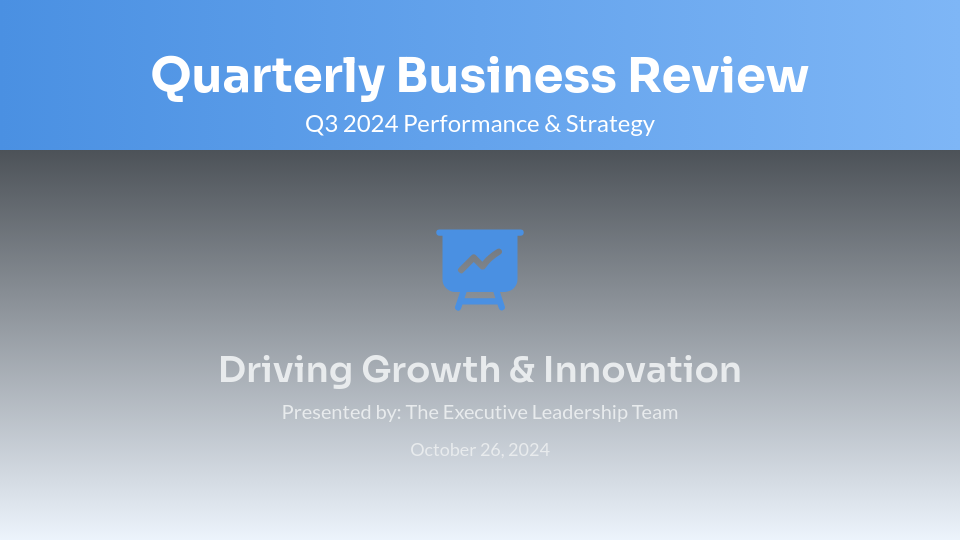 Quarterly Business Review

Q3 2024 Performance & Strategy

Driving Growth & Innovation

Presented by: The Executive Leadership Team

October 26, 2024